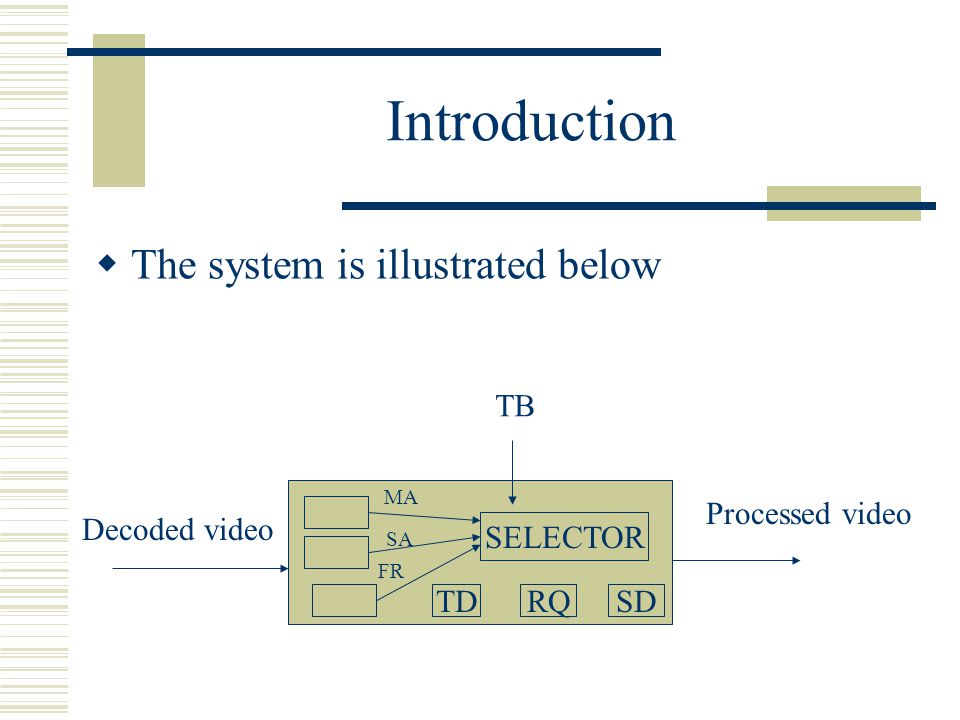 Introduction

The system is illustrated below

TB

Decoded video

MA

SA

FR

SELECTOR

TD

RQ

SD

Processed video